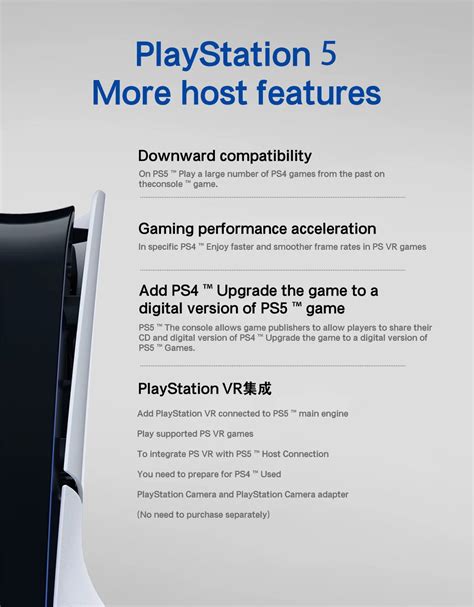 PlayStation 5
More host features

Downward compatibility

On PS5 ™ Play a large number of PS4 games from the past on theconsole ™ game.

Gaming performance acceleration

In specific PS4 ™ Enjoy faster and smoother frame rates in PS VR games

Add PS4 ™ Upgrade the game to a digital version of PS5 ™ game

PS5 ™ The console allows game publishers to allow players to share their CD and digital version of PS4 ™ Upgrade the game to a digital version of PS5 ™ Games.

PlayStation VR集成

Add PlayStation VR connected to PS5 ™ main engine

Play supported PS VR games

To integrate PS VR with PS5 ™ Host Connection

You need to prepare for PS4 ™ Used

PlayStation Camera and PlayStation Camera adapter

(No need to purchase separately)